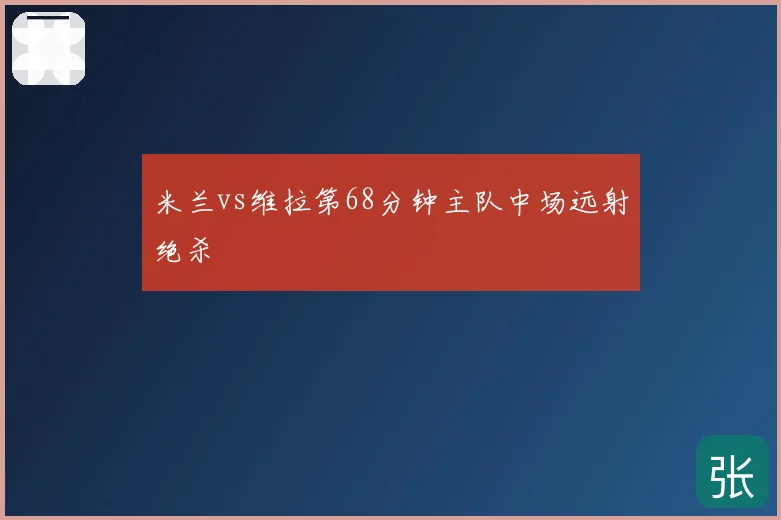 米兰vs维拉第68分钟主队中场远射绝杀

张